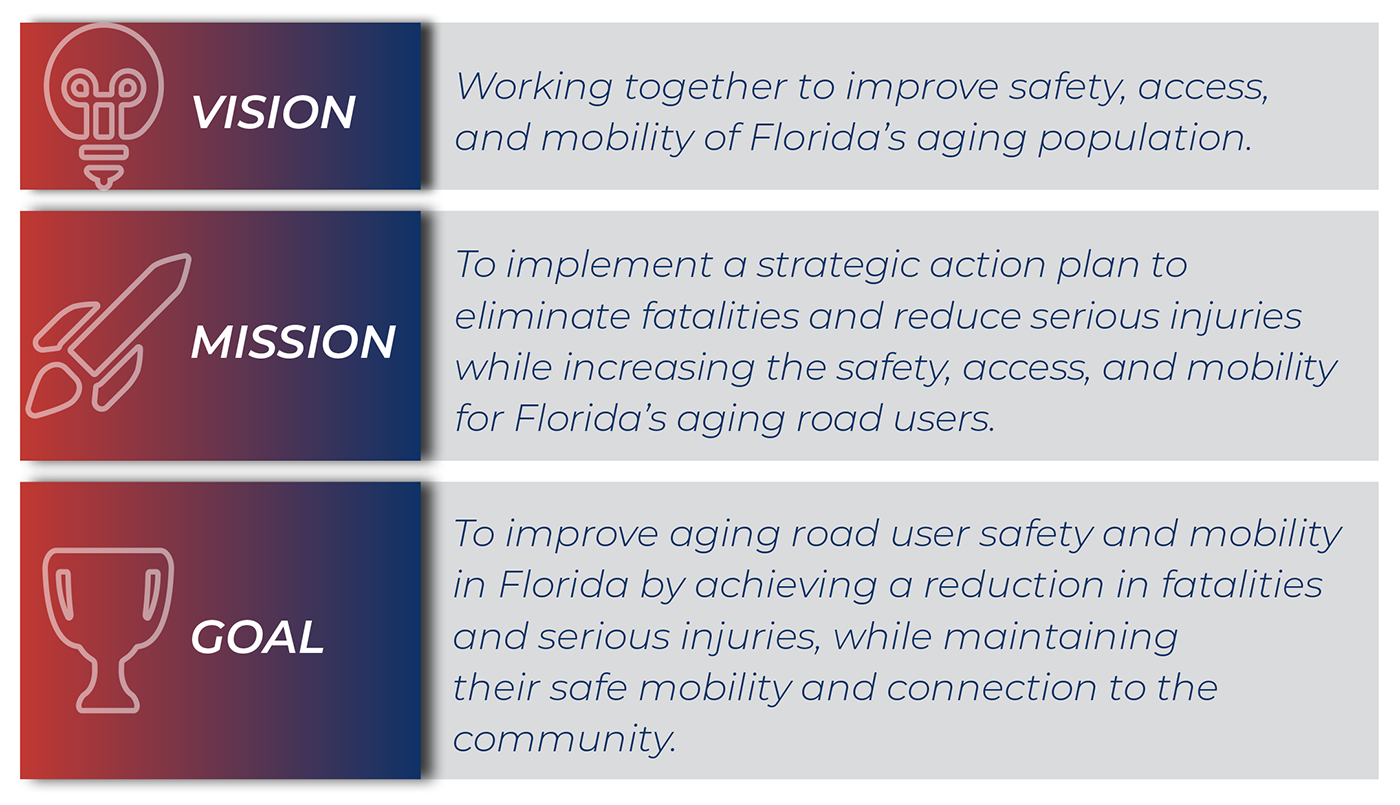 VISION

Working together to improve safety, access, and mobility of Florida's aging population.

MISSION

To implement a strategic action plan to eliminate fatalities and reduce serious injuries while increasing the safety, access, and mobility for Florida's aging road users.

GOAL

To improve aging road user safety and mobility in Florida by achieving a reduction in fatalities and serious injuries, while maintaining their safe mobility and connection to the community.